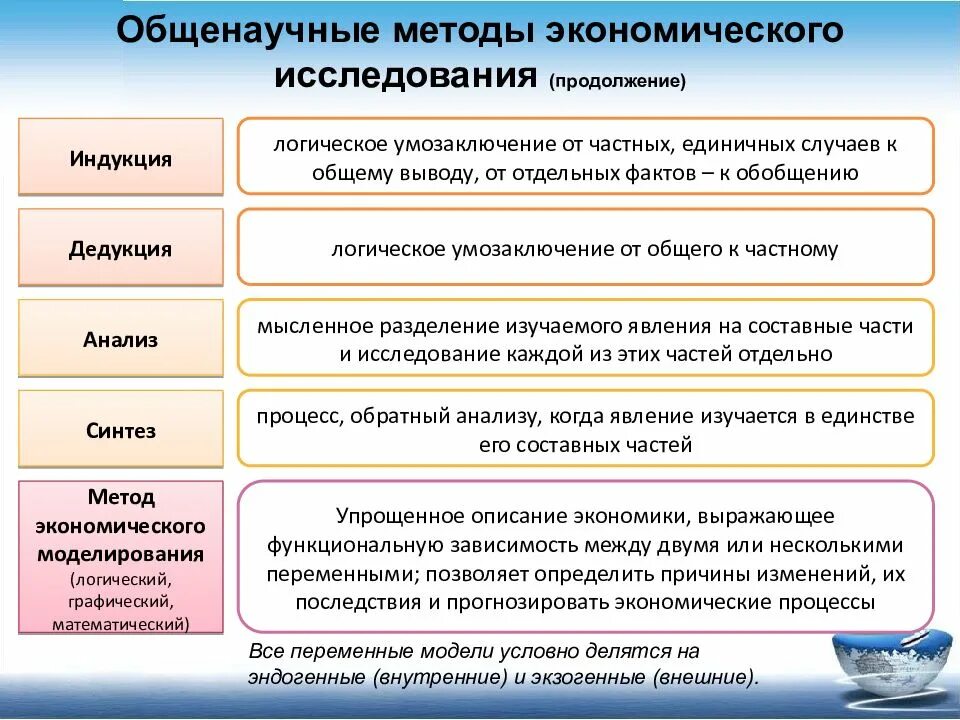 Общенаучные методы экономического исследования (продолжение)

Индукция

логическое умозаключение от частных, единичных случаев к общему выводу, от отдельных фактов – к обобщению

Дедукция

логическое умозаключение от общего к частному

Анализ

мысленное разделение изучаемого явления на составные части и исследование каждой из этих частей отдельно

Синтез

процесс, обратный анализу, когда явление изучается в единстве его составных частей

Метод экономического моделирования (логический, графический, математический)

Упрощенное описание экономики, выражающее функциональную зависимость между двумя или несколькими переменными; позволяет определить причины изменений, их последствия и прогнозировать экономические процессы

Все переменные модели условно делятся на эндогенные (внутренние) и экзогенные (внешние).